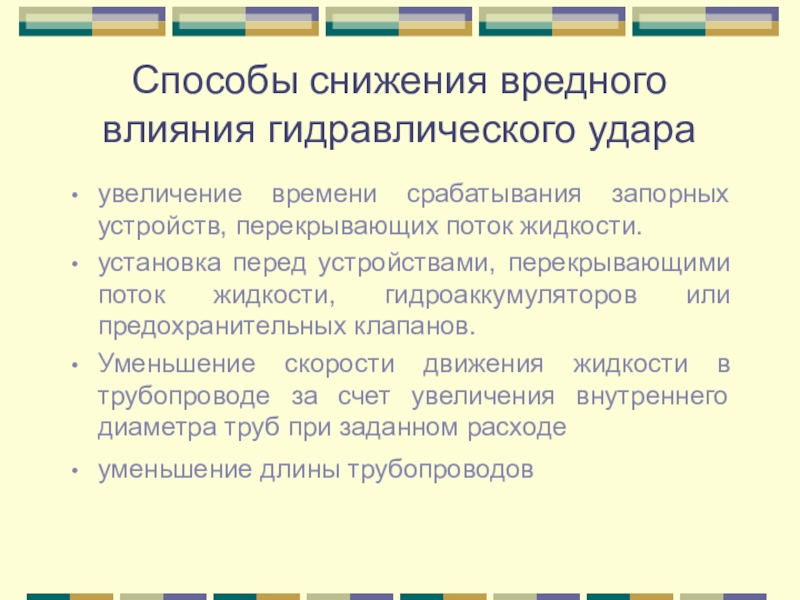 Способы снижения вредного влияния гидравлического удара

• увеличение времени срабатывания запорных устройств, перекрывающих поток жидкости.
• установка перед устройствами, перекрывающими поток жидкости, гидроаккумуляторов или предохранительных клапанов.
• Уменьшение скорости движения жидкости в трубопроводе за счет увеличения внутреннего диаметра труб при заданном расходе
• уменьшение длины трубопроводов